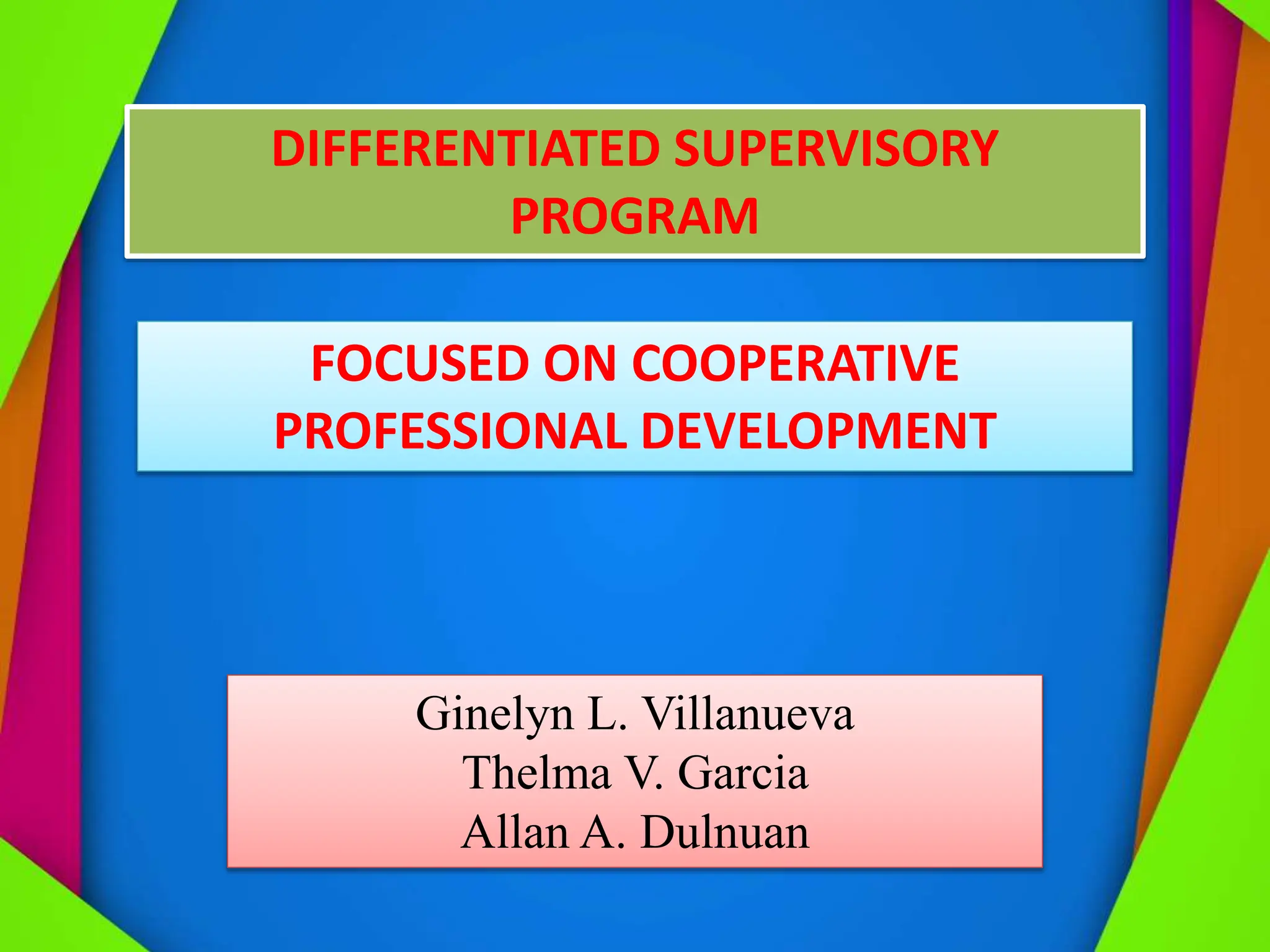 DIFFERENTIATED SUPERVISORY PROGRAM

FOCUSED ON COOPERATIVE PROFESSIONAL DEVELOPMENT

Ginelyn L. Villanueva
Thelma V. Garcia
Allan A. Dulnuan